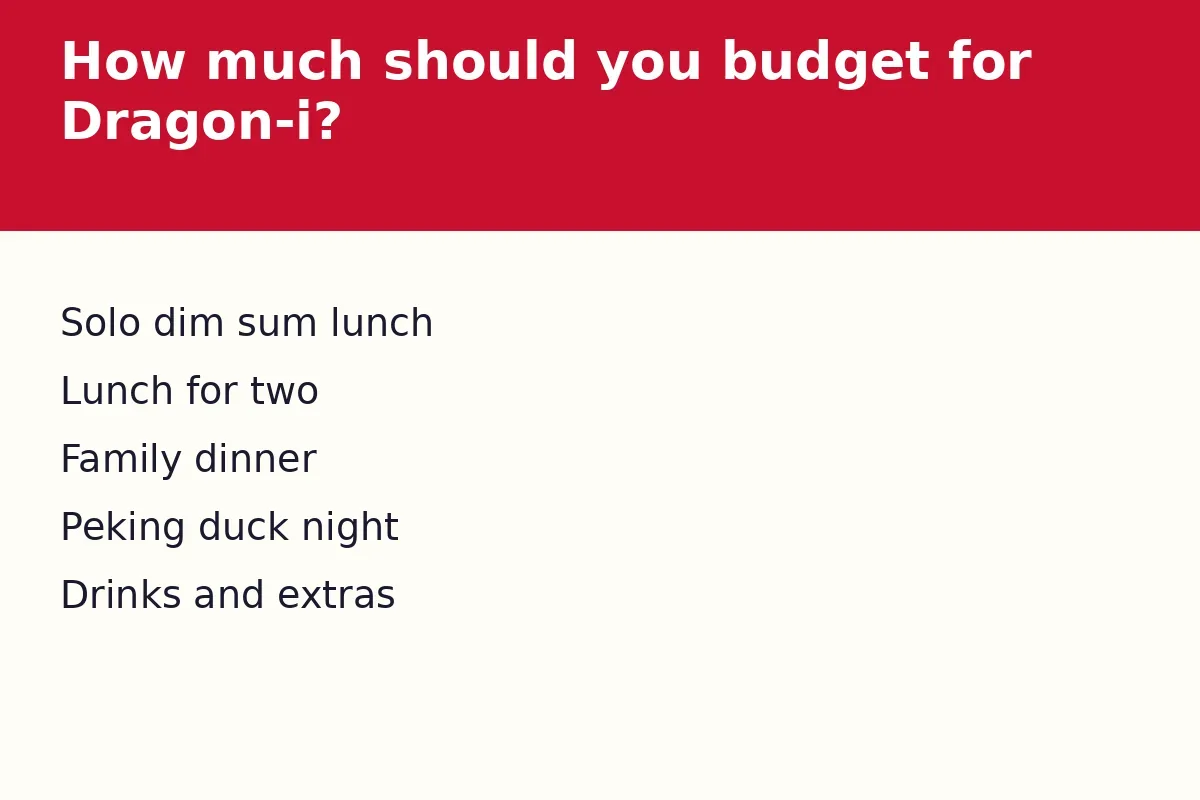 How much should you budget for Dragon-i?

Solo dim sum lunch

Lunch for two

Family dinner

Peking duck night

Drinks and extras